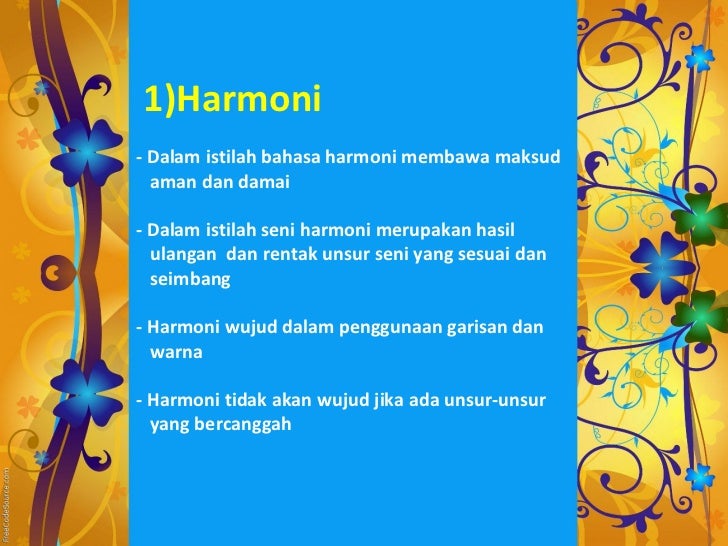 1)Harmoni

- Dalam istilah bahasa harmoni membawa maksud aman dan damai

- Dalam istilah seni harmoni merupakan hasil ulangan dan rentak unsur seni yang sesuai dan seimbang

- Harmoni wujud dalam penggunaan garisan dan warna

- Harmoni tidak akan wujud jika ada unsur-unsur yang bercanggah

FreeCodeSource.com